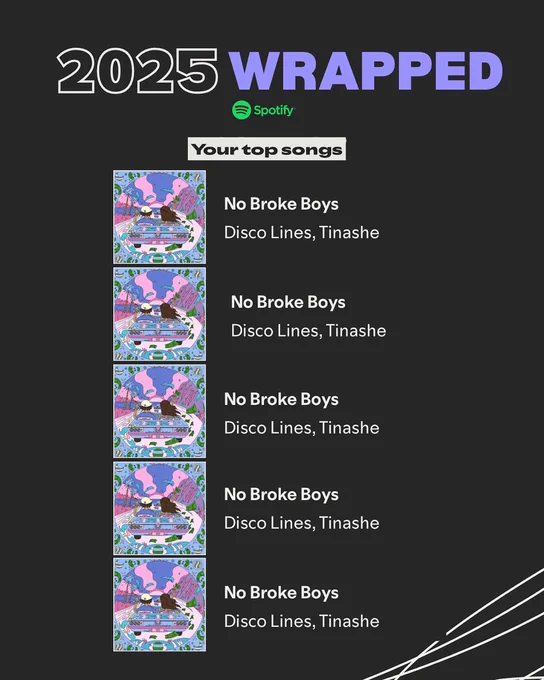 2025 WRAPPED

Spotify

Your top songs

No Broke Boys
Disco Lines, Tinashe

No Broke Boys
Disco Lines, Tinashe

No Broke Boys
Disco Lines, Tinashe

No Broke Boys
Disco Lines, Tinashe

No Broke Boys
Disco Lines, Tinashe